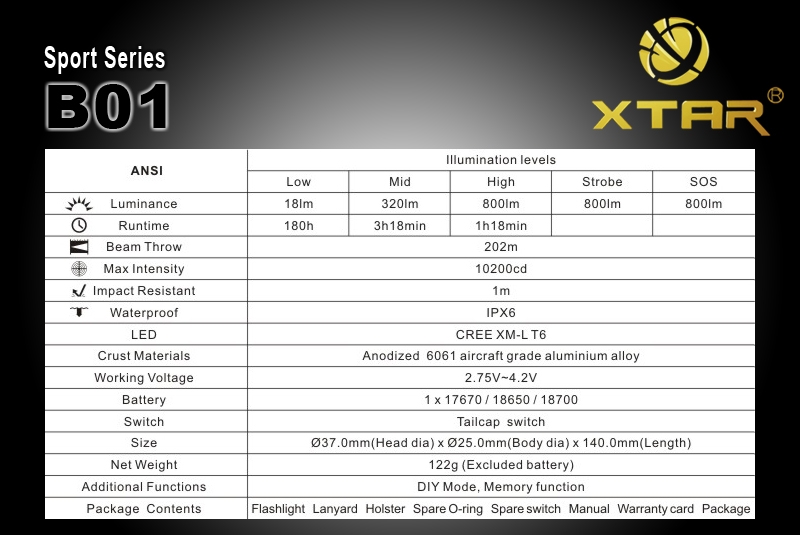 Sport Series
B01

XTAR®

| ANSI | Illumination levels | | | | |
|---|---|---|---|---|---|
| | Low | Mid | High | Strobe | SOS |
| Luminance | 18lm | 320lm | 800lm | 800lm | 800lm |
| Runtime | 180h | 3h18min | 1h18min | | |
| Beam Throw | 202m | | | | |
| Max Intensity | 10200cd | | | | |
| Impact Resistant | 1m | | | | |
| Waterproof | IPX6 | | | | |
| LED | CREE XM-L T6 | | | | |
| Crust Materials | Anodized 6061 aircraft grade aluminium alloy | | | | |
| Working Voltage | 2.75V~4.2V | | | | |
| Battery | 1 x 17670 / 18650 / 18700 | | | | |
| Switch | Tailcap switch | | | | |
| Size | Ø37.0mm(Head dia) x Ø25.0mm(Body dia) x 140.0mm(Length) | | | | |
| Net Weight | 122g (Excluded battery) | | | | |
| Additional Functions | DIY Mode, Memory function | | | | |
| Package Contents | Flashlight Lanyard Holster Spare O-ring Spare switch Manual Warranty card Package | | | | |